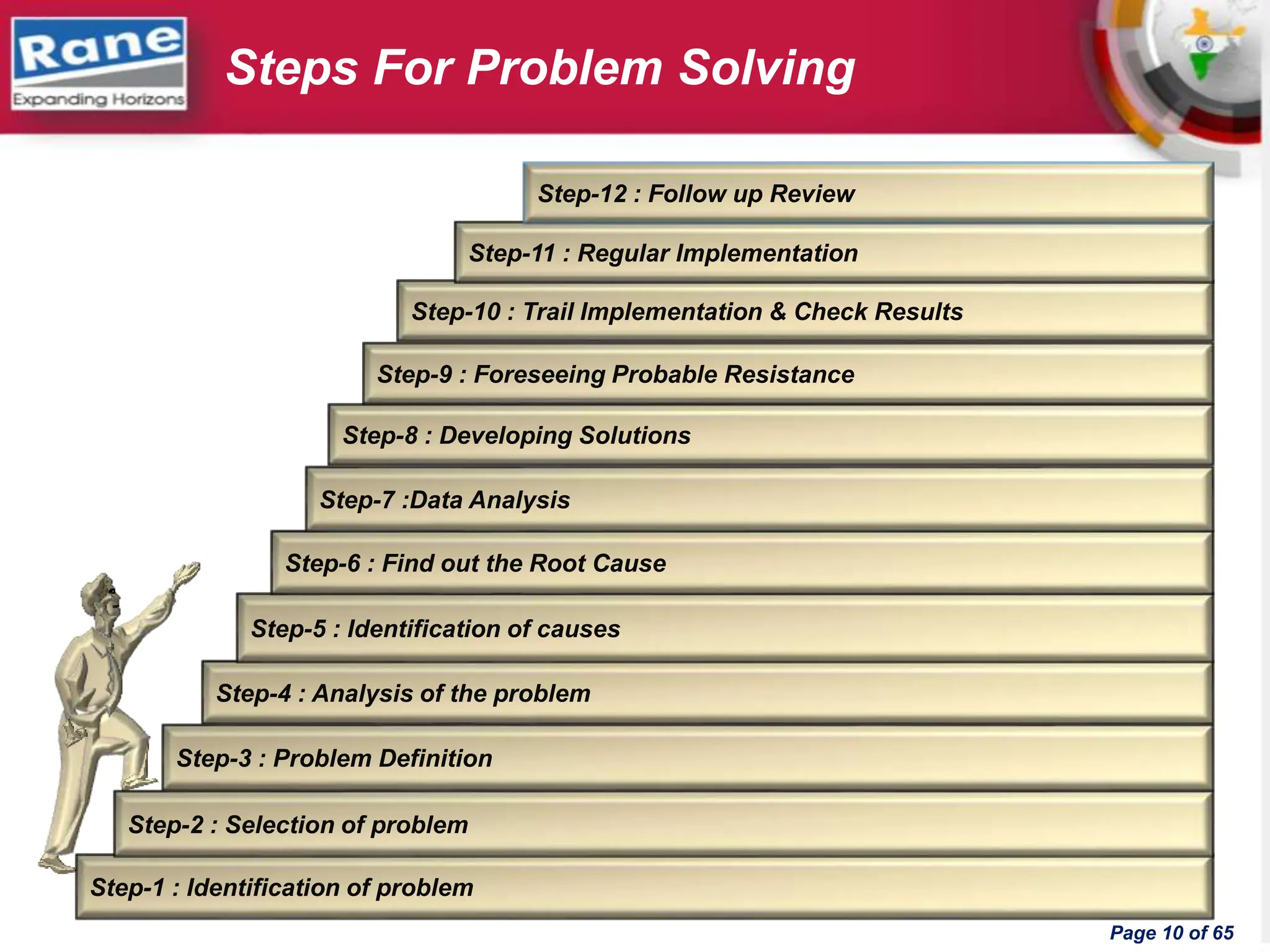 Rane
Expanding Horizons

Steps For Problem Solving

Step-12 : Follow up Review

Step-11 : Regular Implementation

Step-10 : Trail Implementation & Check Results

Step-9 : Foreseeing Probable Resistance

Step-8 : Developing Solutions

Step-7 :Data Analysis

Step-6 : Find out the Root Cause

Step-5 : Identification of causes

Step-4 : Analysis of the problem

Step-3 : Problem Definition

Step-2 : Selection of problem

Step-1 : Identification of problem

Page 10 of 65